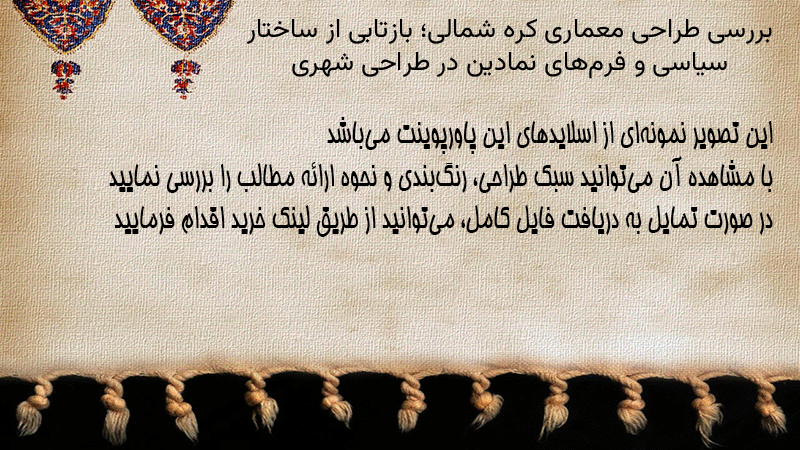 بررسی طراحی معماری کره شمالی؛ بازتابی از ساختار سیاسی و فرم‌های نمادین در طراحی شهری

این تصویر نمونه‌ای از اسلایدهای این پاورپوینت می‌باشد
با مشاهده آن می‌توانید سبک طراحی، رنگ‌بندی و نحوه ارائه مطالب را بررسی نمایید
در صورت تمایل به دریافت فایل کامل، می‌توانید از طریق لینک خرید اقدام فرمایید